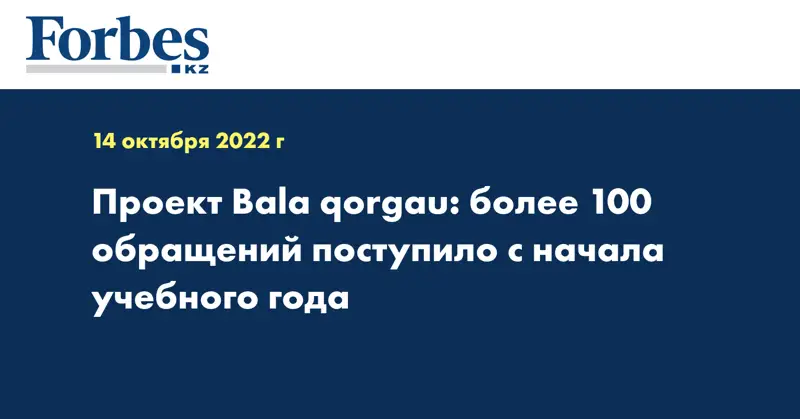 Forbes
KZ

14 октября 2022 г

Проект Bala qorgau: более 100 обращений поступило с начала учебного года